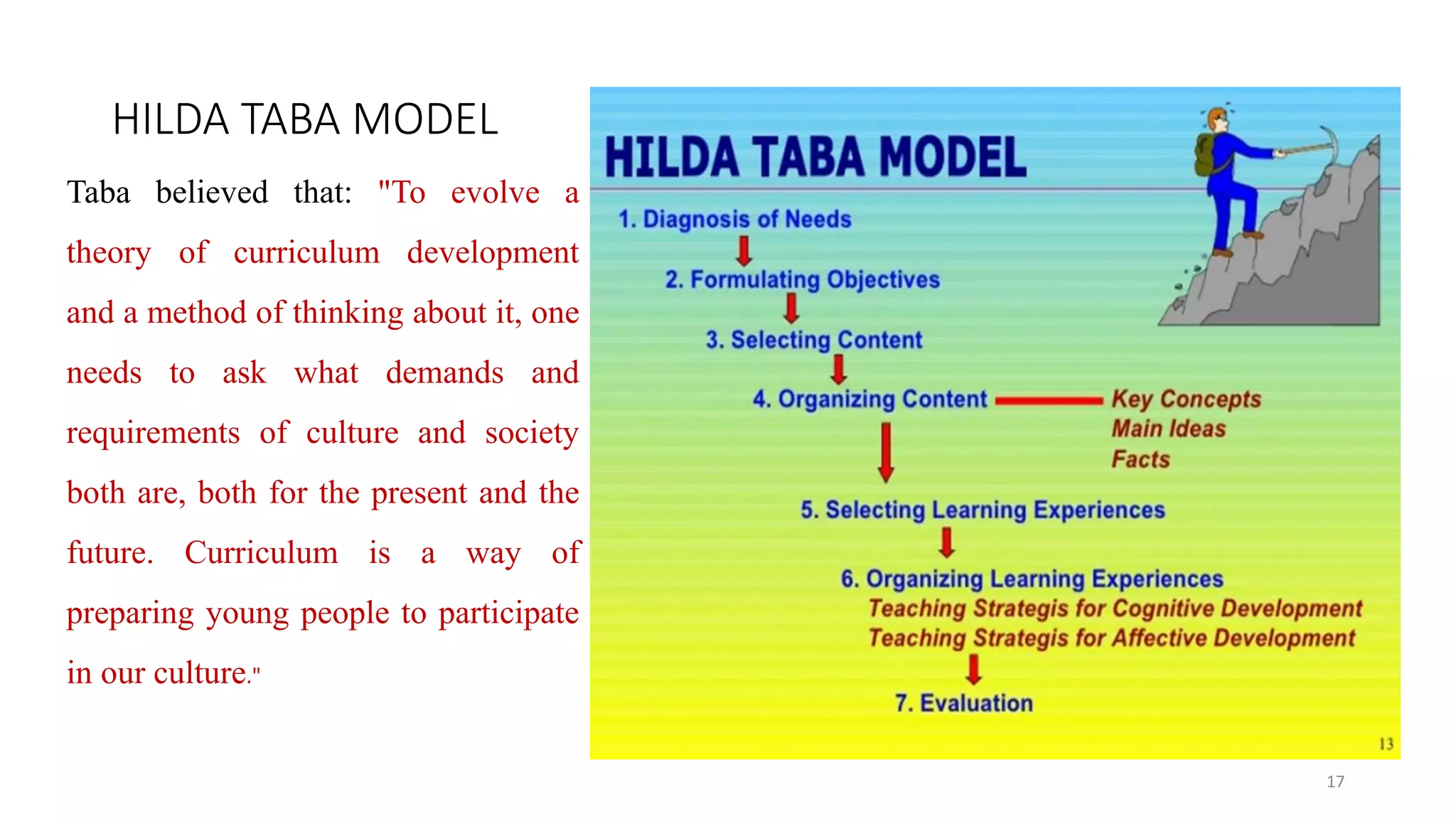 HILDA TABA MODEL

Taba believed that: "To evolve a theory of curriculum development and a method of thinking about it, one needs to ask what demands and requirements of culture and society both are, both for the present and the future. Curriculum is a way of preparing young people to participate in our culture."

HILDA TABA MODEL

1. Diagnosis of Needs

2. Formulating Objectives

3. Selecting Content

4. Organizing Content

Key Concepts
Main Ideas
Facts

5. Selecting Learning Experiences

6. Organizing Learning Experiences
Teaching Strategis for Cognitive Development
Teaching Strategis for Affective Development

7. Evaluation

13

17